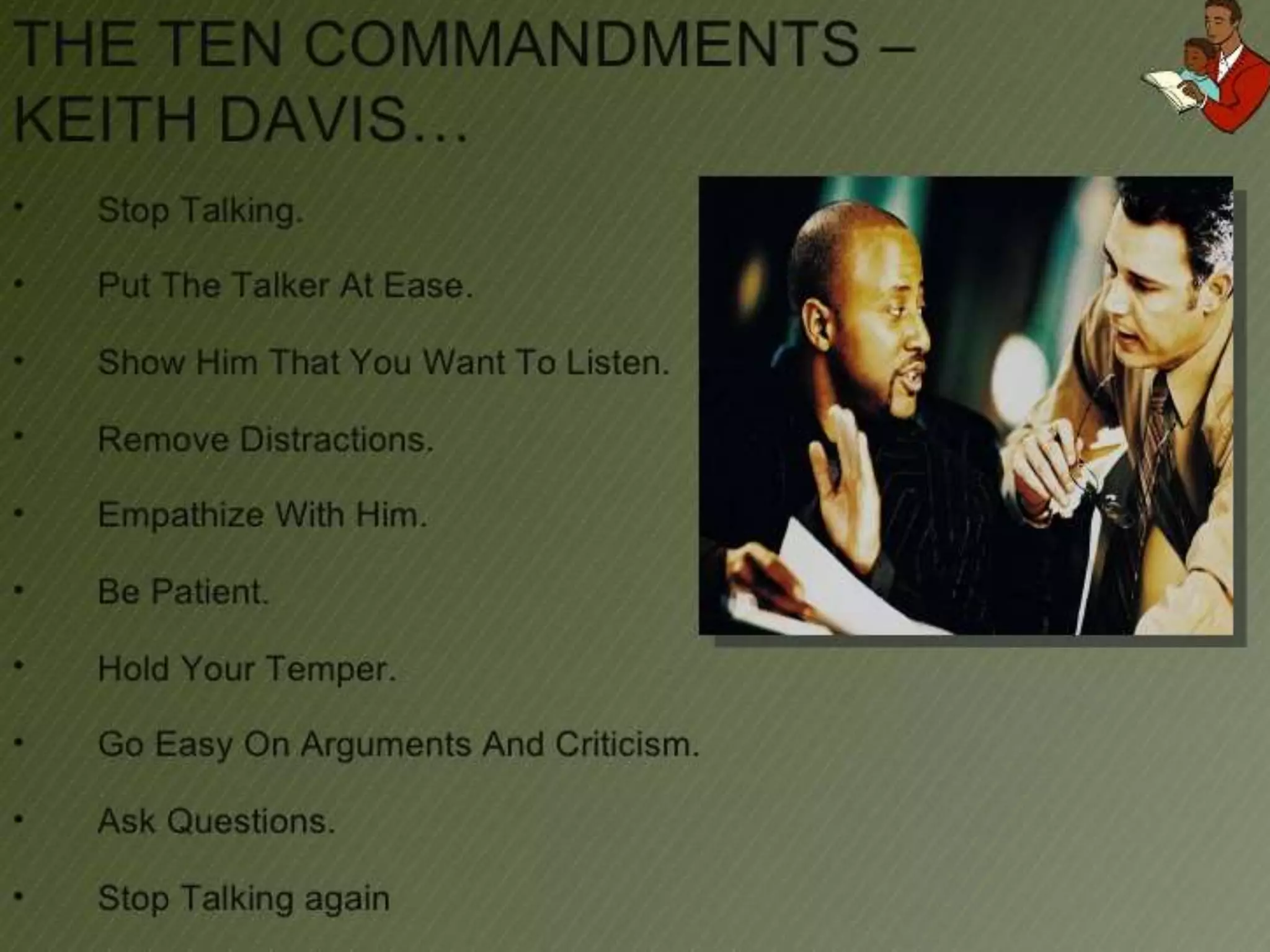 THE TEN COMMANDMENTS – KEITH DAVIS…

• Stop Talking.
• Put The Talker At Ease.
• Show Him That You Want To Listen.
• Remove Distractions.
• Empathize With Him.
• Be Patient.
• Hold Your Temper.
• Go Easy On Arguments And Criticism.
• Ask Questions.
• Stop Talking again